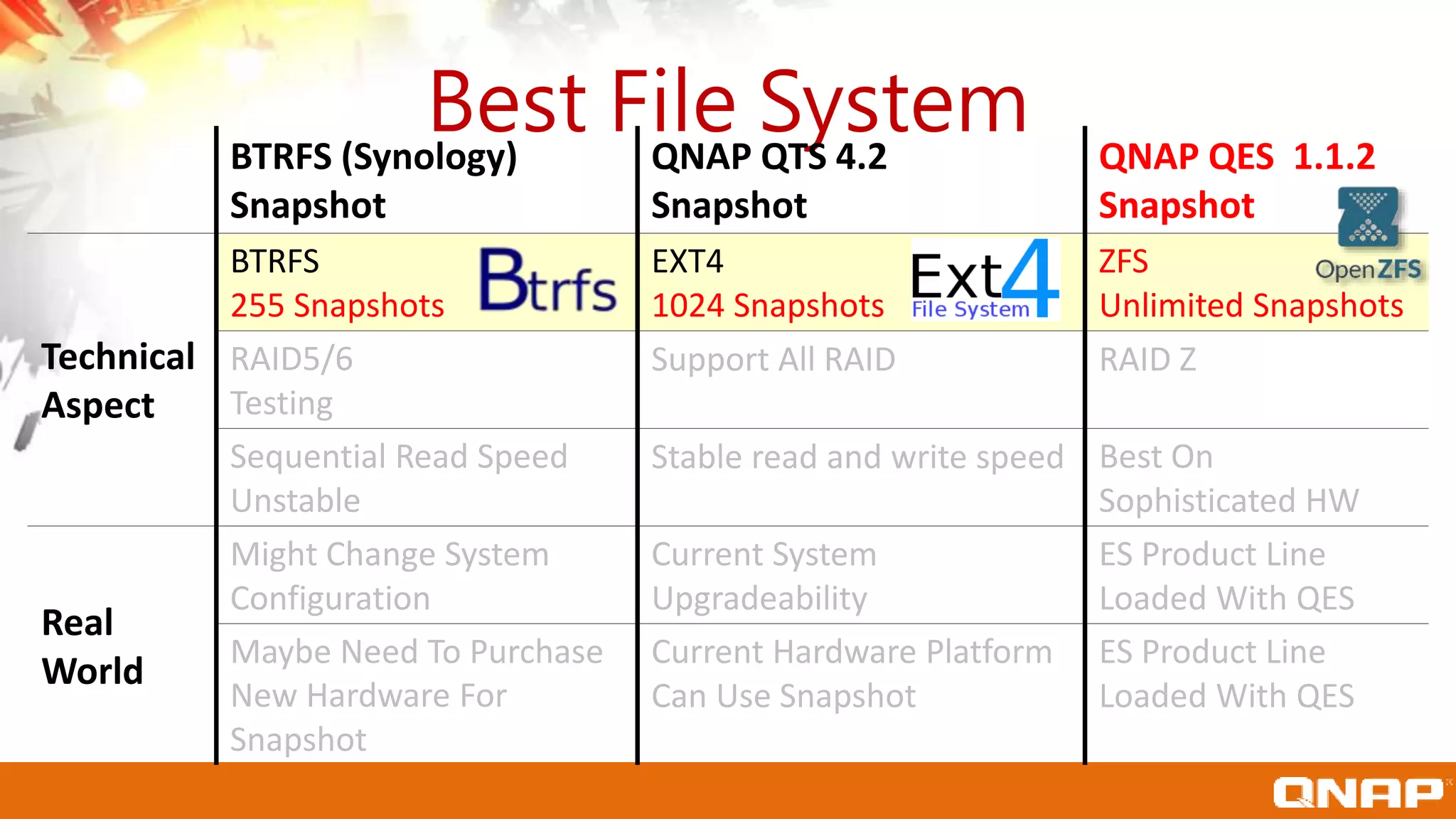 Best File System

| | BTRFS (Synology) Snapshot | QNAP QTS 4.2 Snapshot | QNAP QES 1.1.2 Snapshot |
|---|---|---|---|
| Technical Aspect | BTRFS 255 Snapshots Btrfs | EXT4 1024 Snapshots Ext4 File System | ZFS Unlimited Snapshots OpenZFS |
| | RAID5/6 Testing | Support All RAID | RAID Z |
| | Sequential Read Speed Unstable | Stable read and write speed | Best On Sophisticated HW |
| Real World | Might Change System Configuration | Current System Upgradeability | ES Product Line Loaded With QES |
| | Maybe Need To Purchase New Hardware For Snapshot | Current Hardware Platform Can Use Snapshot | ES Product Line Loaded With QES |

QNAP